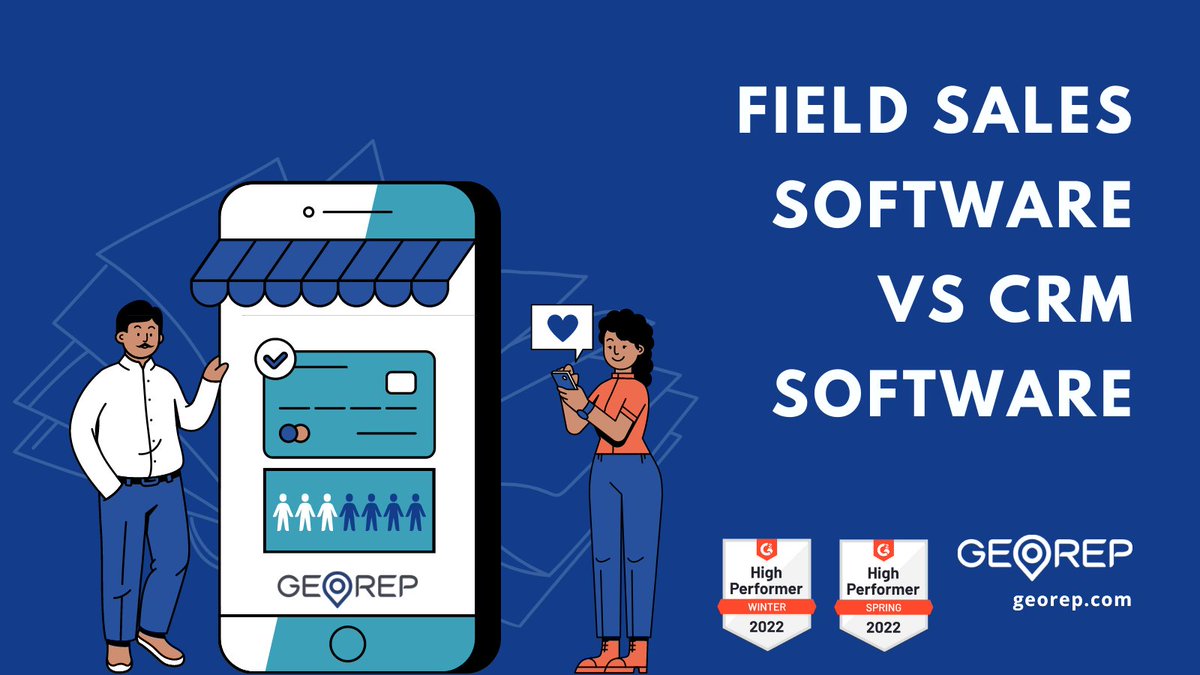 FIELD SALES SOFTWARE VS CRM SOFTWARE

GEOREP

G2
High Performer
WINTER
2022

G2
High Performer
SPRING
2022

GEOREP
georep.com